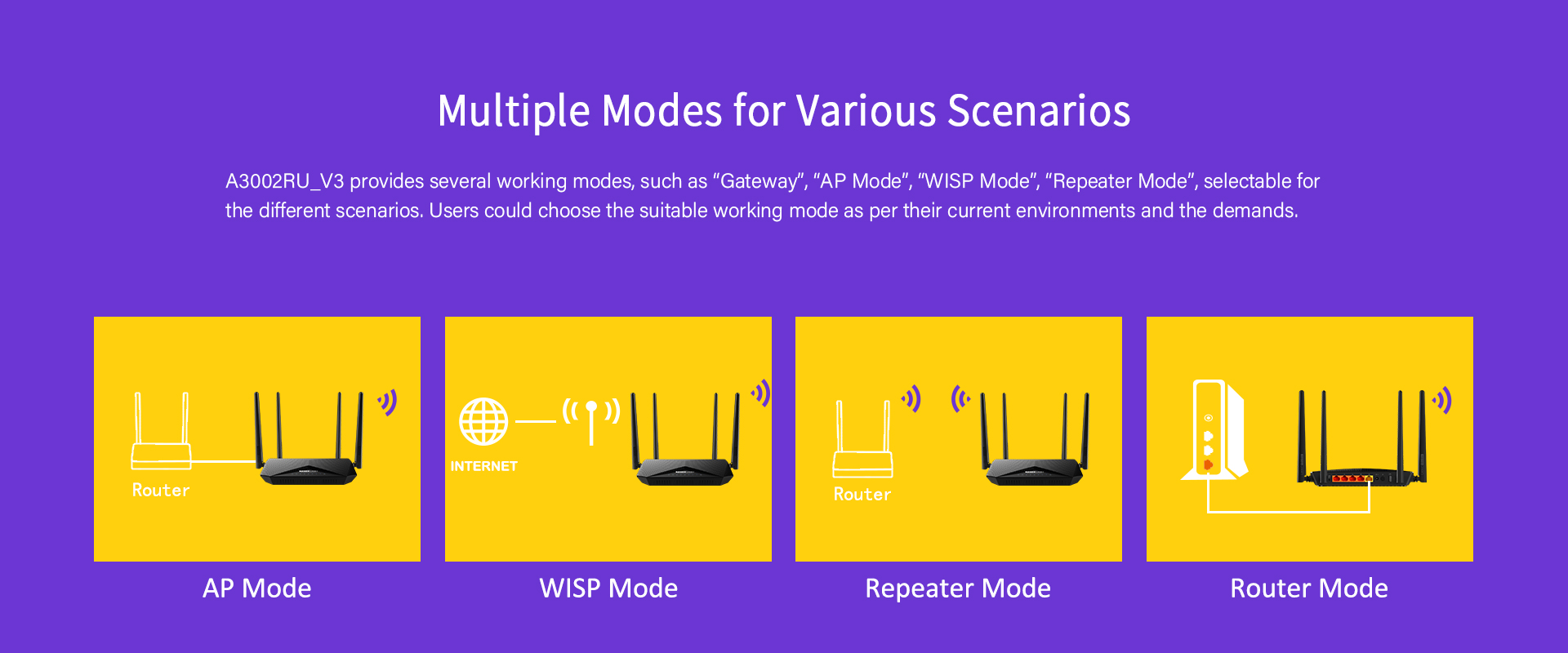 Multiple Modes for Various Scenarios

A3002RU_V3 provides several working modes, such as “Gateway”, “AP Mode”, “WISP Mode”, “Repeater Mode”, selectable for the different scenarios. Users could choose the suitable working mode as per their current environments and the demands.

Router

AP Mode

INTERNET

WISP Mode

Router

Repeater Mode

Router Mode